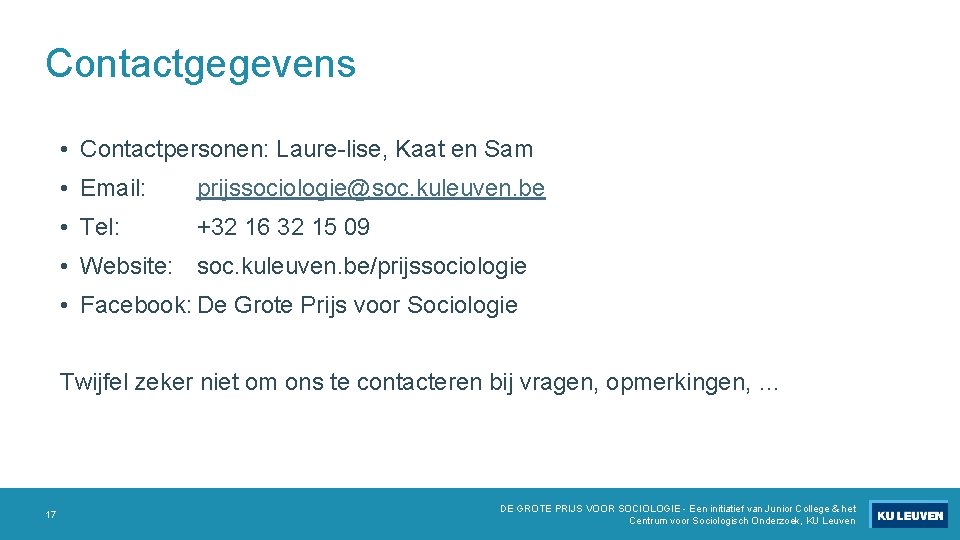 Contactgegevens

• Contactpersonen: Laure-lise, Kaat en Sam

• Email: prijssociologie@soc.kuleuven.be

• Tel: +32 16 32 15 09

• Website: soc.kuleuven.be/prijssociologie

• Facebook: De Grote Prijs voor Sociologie

Twijfel zeker niet om ons te contacteren bij vragen, opmerkingen, …

17

DE GROTE PRIJS VOOR SOCIOLOGIE - Een initiatief van Junior College & het Centrum voor Sociologisch Onderzoek, KU Leuven

KU LEUVEN